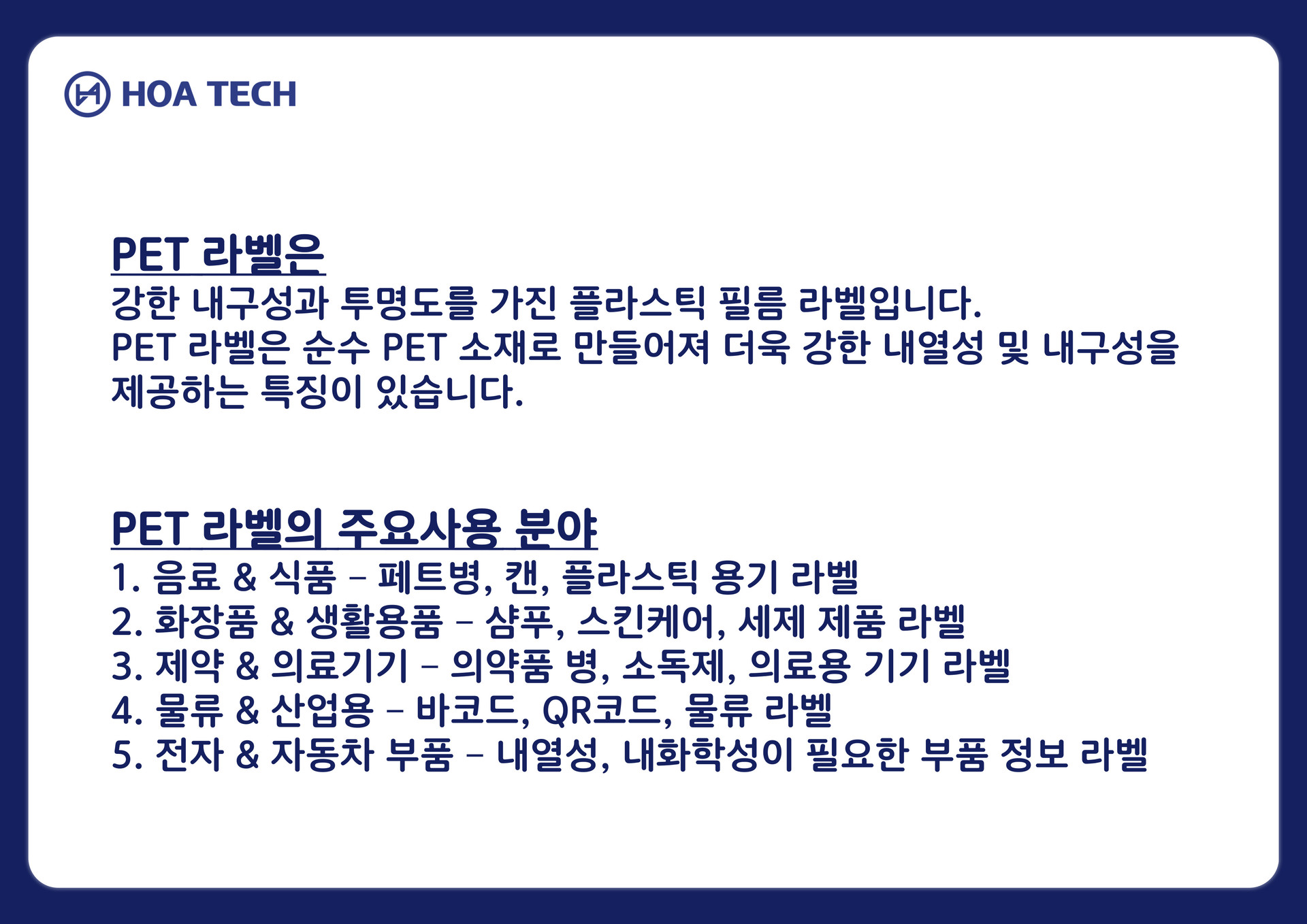 HOA TECH

PET 라벨은
강한 내구성과 투명도를 가진 플라스틱 필름 라벨입니다.
PET 라벨은 순수 PET 소재로 만들어져 더욱 강한 내열성 및 내구성을 제공하는 특징이 있습니다.

PET 라벨의 주요사용 분야
1. 음료 & 식품 – 페트병, 캔, 플라스틱 용기 라벨
2. 화장품 & 생활용품 – 샴푸, 스킨케어, 세제 제품 라벨
3. 제약 & 의료기기 – 의약품 병, 소독제, 의료용 기기 라벨
4. 물류 & 산업용 – 바코드, QR코드, 물류 라벨
5. 전자 & 자동차 부품 – 내열성, 내화학성이 필요한 부품 정보 라벨